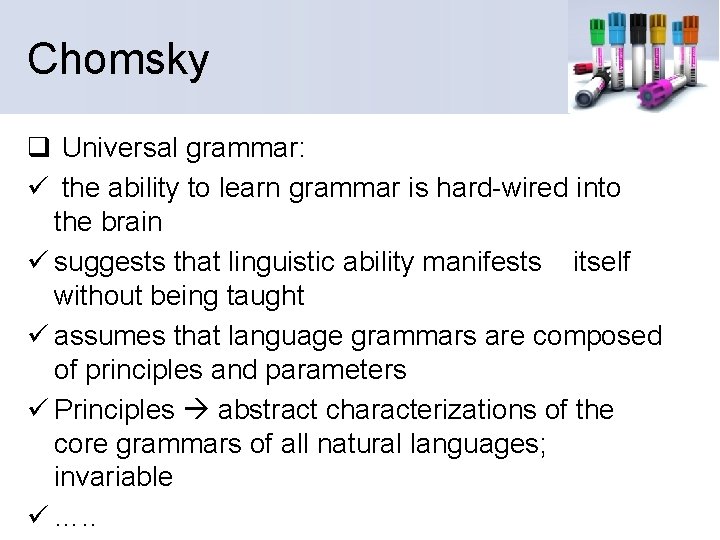 Chomsky

❑ Universal grammar:

✓ the ability to learn grammar is hard-wired into the brain

✓ suggests that linguistic ability manifests itself without being taught

✓ assumes that language grammars are composed of principles and parameters

✓ Principles → abstract characterizations of the core grammars of all natural languages; invariable

✓ …..